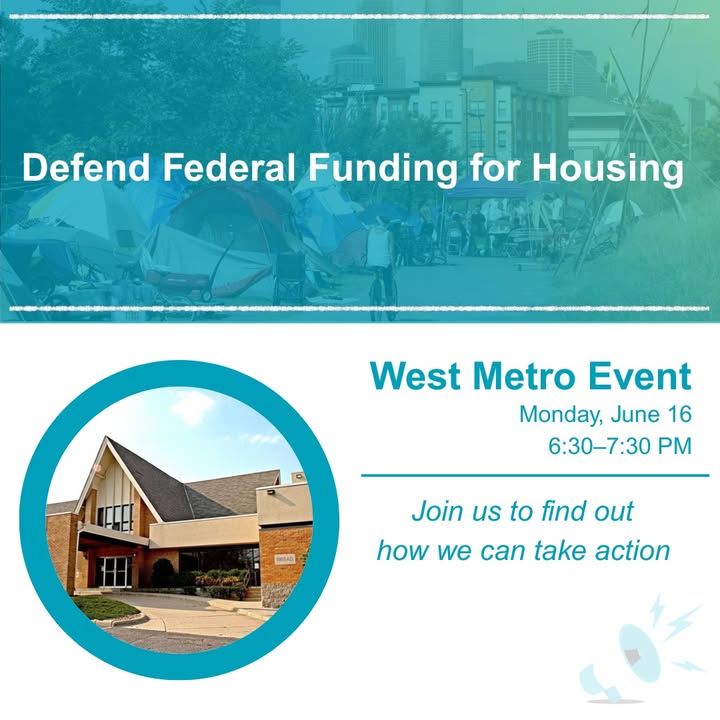 Defend Federal Funding for Housing

West Metro Event
Monday, June 16
6:30–7:30 PM

Join us to find out how we can take action